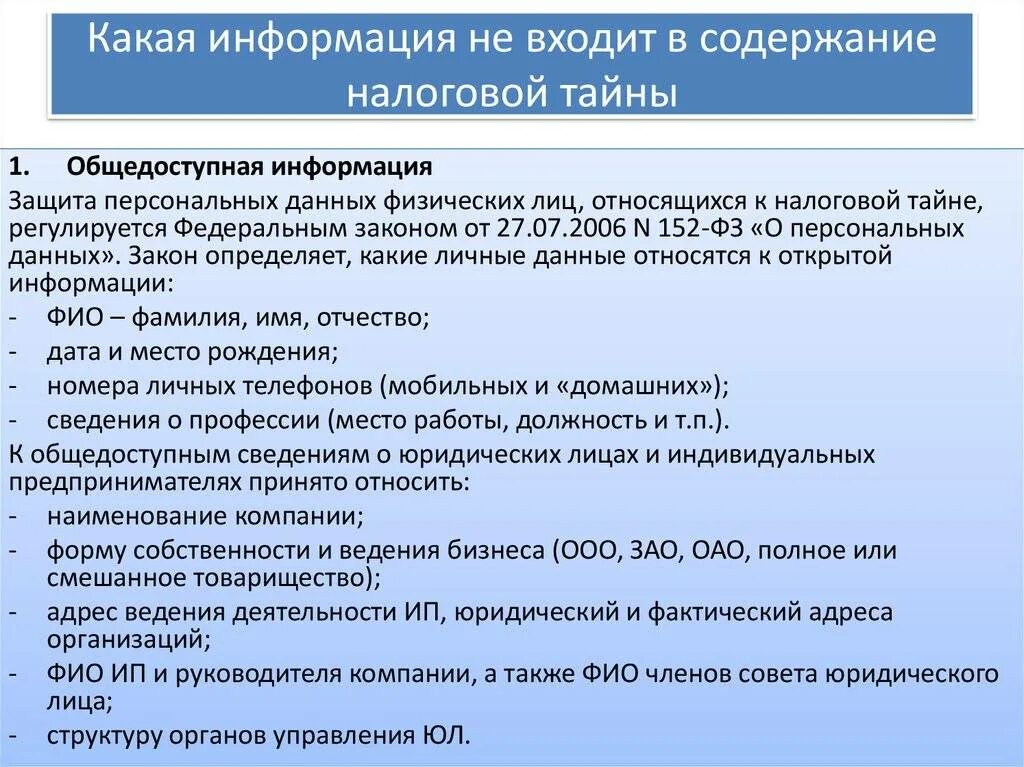 Какая информация не входит в содержание налоговой тайны

1. Общедоступная информация

Защита персональных данных физических лиц, относящихся к налоговой тайне, регулируется Федеральным законом от 27.07.2006 N 152-ФЗ «О персональных данных». Закон определяет, какие личные данные относятся к открытой информации:

- ФИО – фамилия, имя, отчество;
- дата и место рождения;
- номера личных телефонов (мобильных и «домашних»);
- сведения о профессии (место работы, должность и т.п.).

К общедоступным сведениям о юридических лицах и индивидуальных предпринимателях принято относить:

- наименование компании;
- форму собственности и ведения бизнеса (ООО, ЗАО, ОАО, полное или смешанное товарищество);
- адрес ведения деятельности ИП, юридический и фактический адреса организаций;
- ФИО ИП и руководителя компании, а также ФИО членов совета юридического лица;
- структуру органов управления ЮЛ.